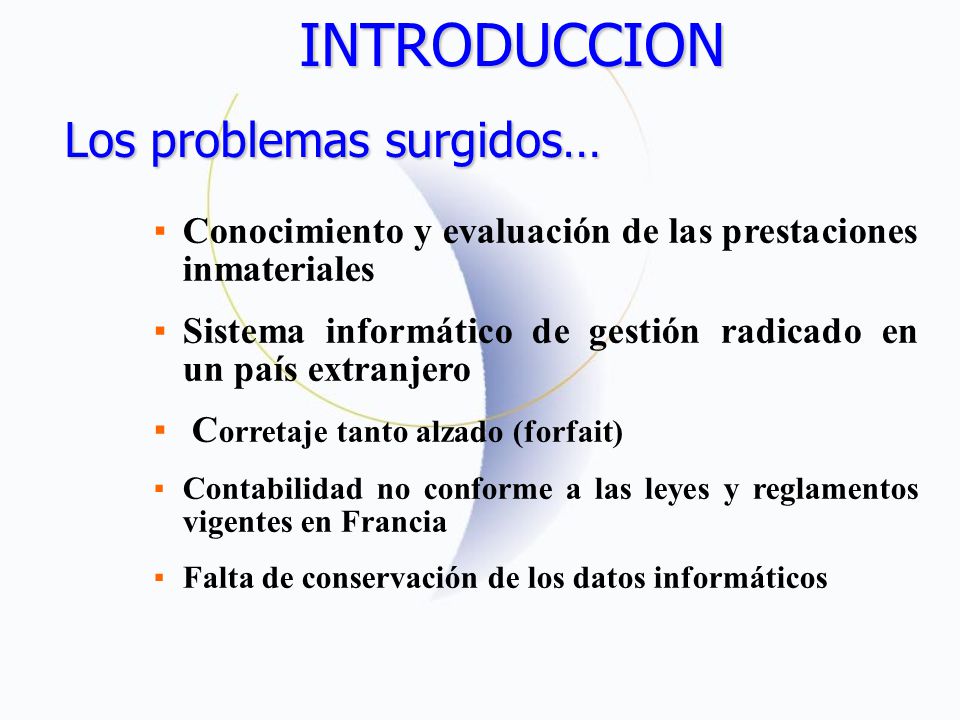 INTRODUCCION

Los problemas surgidos…

▪ Conocimiento y evaluación de las prestaciones inmateriales

▪ Sistema informático de gestión radicado en un país extranjero

▪ Corretaje tanto alzado (forfait)

▪ Contabilidad no conforme a las leyes y reglamentos vigentes en Francia

▪ Falta de conservación de los datos informáticos